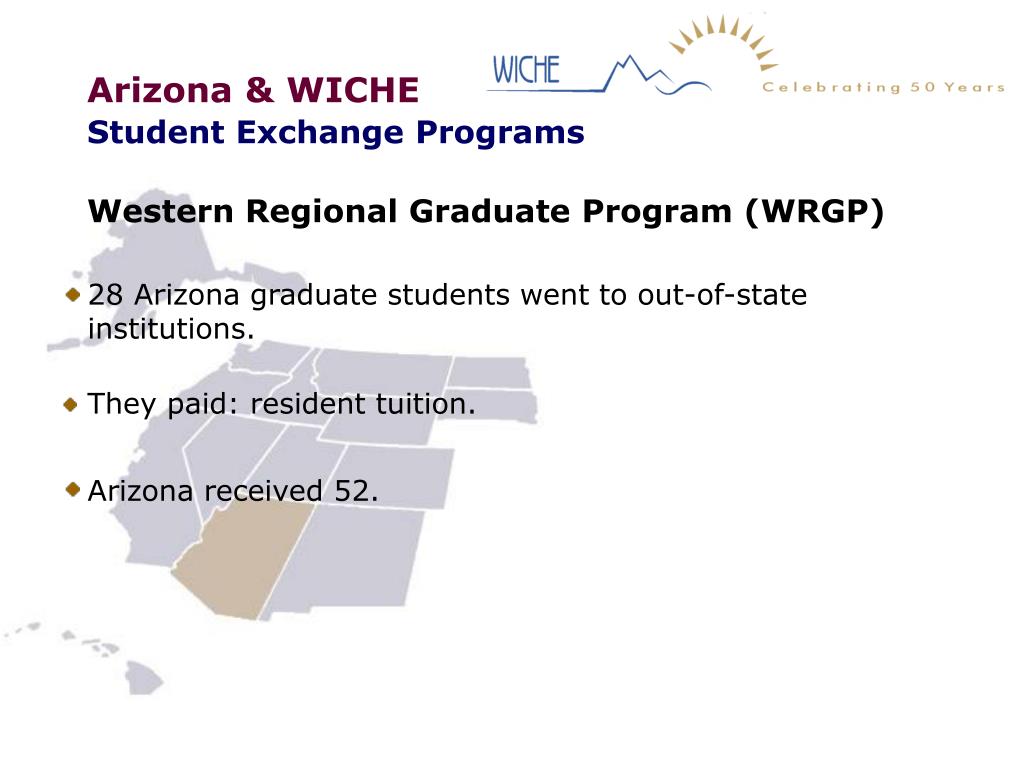 WICHE

Celebrating 50 Years

Arizona & WICHE
Student Exchange Programs

Western Regional Graduate Program (WRGP)

28 Arizona graduate students went to out-of-state institutions.

They paid: resident tuition.

Arizona received 52.